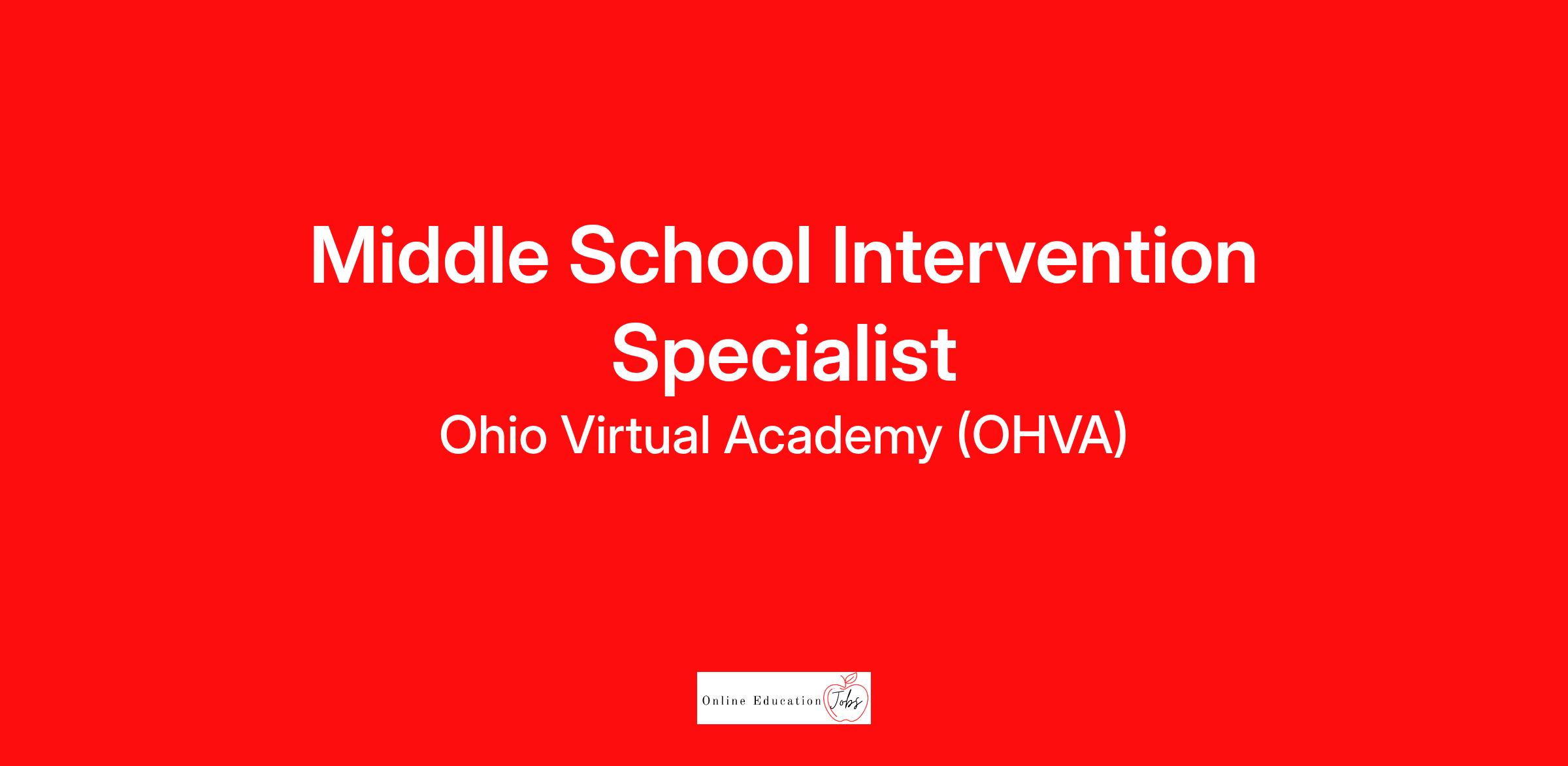 Middle School Intervention Specialist
Ohio Virtual Academy (OHVA)

Online Education Jobs